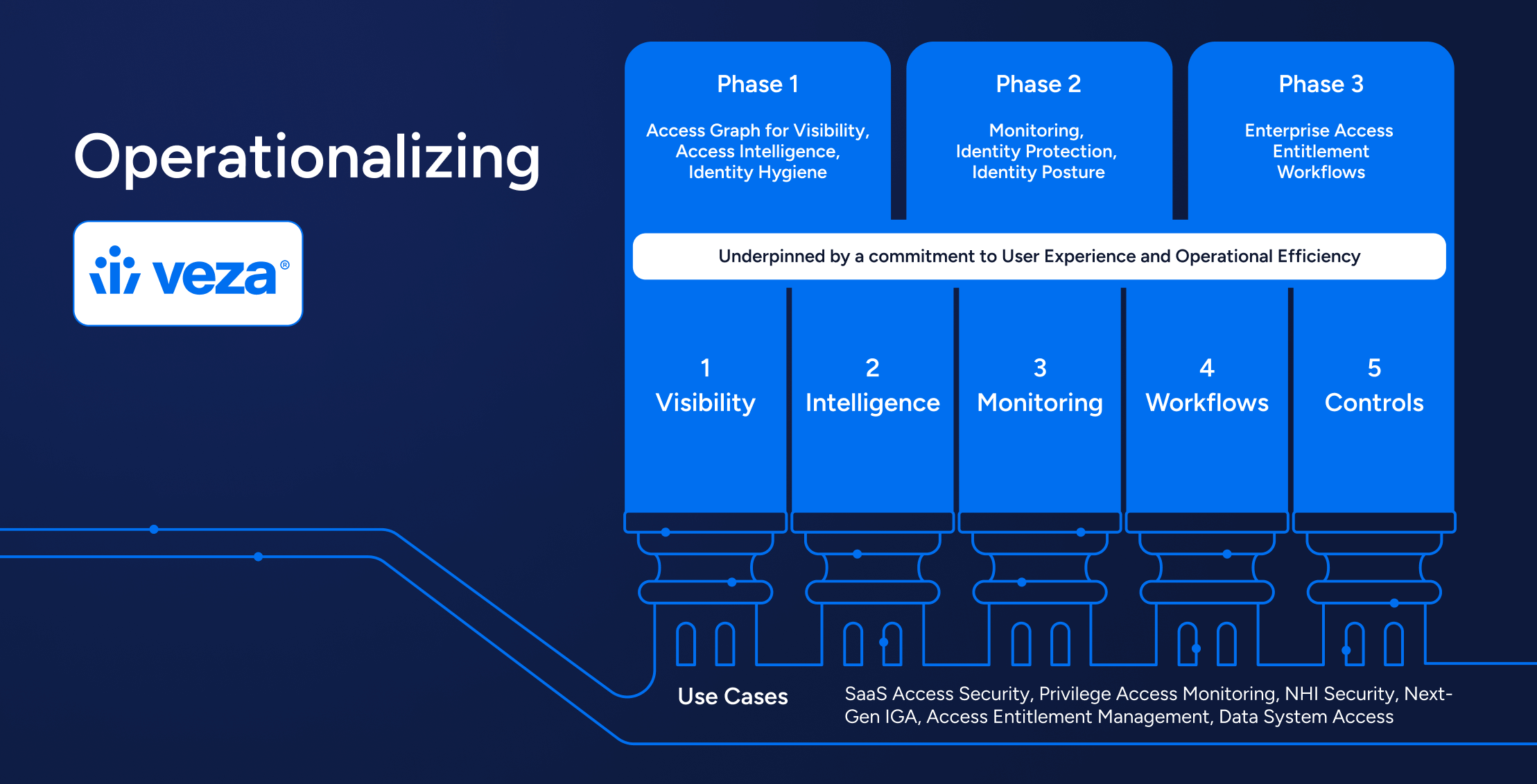 Operationalizing

veza®

Phase 1

Access Graph for Visibility, Access Intelligence, Identity Hygiene

Phase 2

Monitoring, Identity Protection, Identity Posture

Phase 3

Enterprise Access Entitlement Workflows

Underpinned by a commitment to User Experience and Operational Efficiency

1
Visibility

2
Intelligence

3
Monitoring

4
Workflows

5
Controls

Use Cases

SaaS Access Security, Privilege Access Monitoring, NHI Security, Next-Gen IGA, Access Entitlement Management, Data System Access